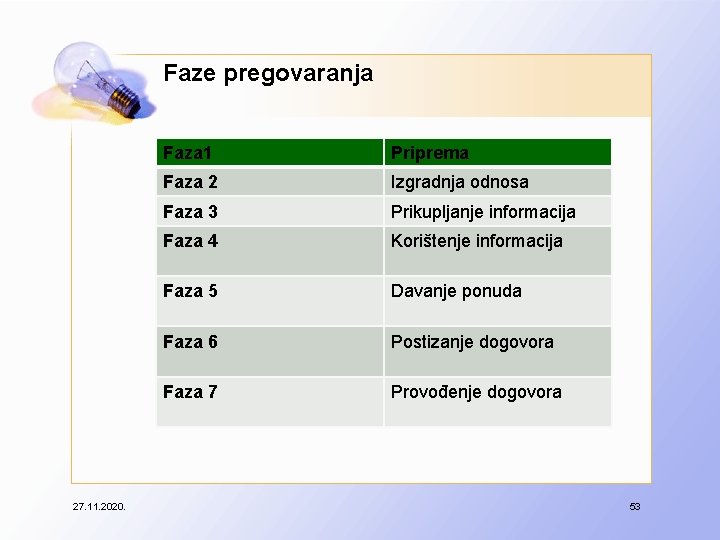 Faze pregovaranja

| Faza1 | Priprema |
|---|---|
| Faza 2 | Izgradnja odnosa |
| Faza 3 | Prikupljanje informacija |
| Faza 4 | Korištenje informacija |
| Faza 5 | Davanje ponuda |
| Faza 6 | Postizanje dogovora |
| Faza 7 | Provođenje dogovora |

27.11.2020.

53